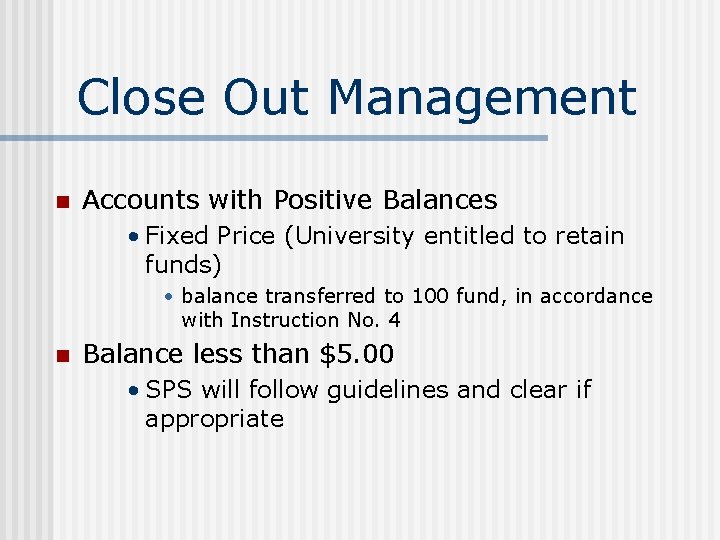 Close Out Management

- Accounts with Positive Balances
  - Fixed Price (University entitled to retain funds)
    - balance transferred to 100 fund, in accordance with Instruction No. 4
- Balance less than \$5.00
  - SPS will follow guidelines and clear if appropriate